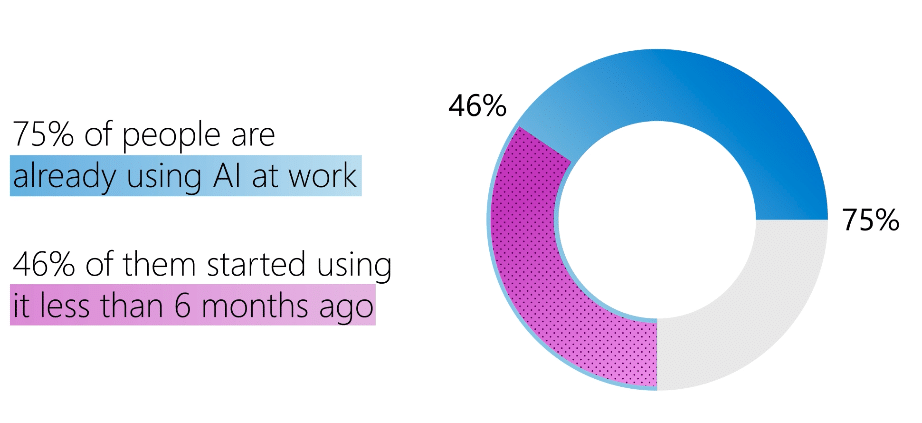 75% of people are already using AI at work

46% of them started using it less than 6 months ago

46%

75%